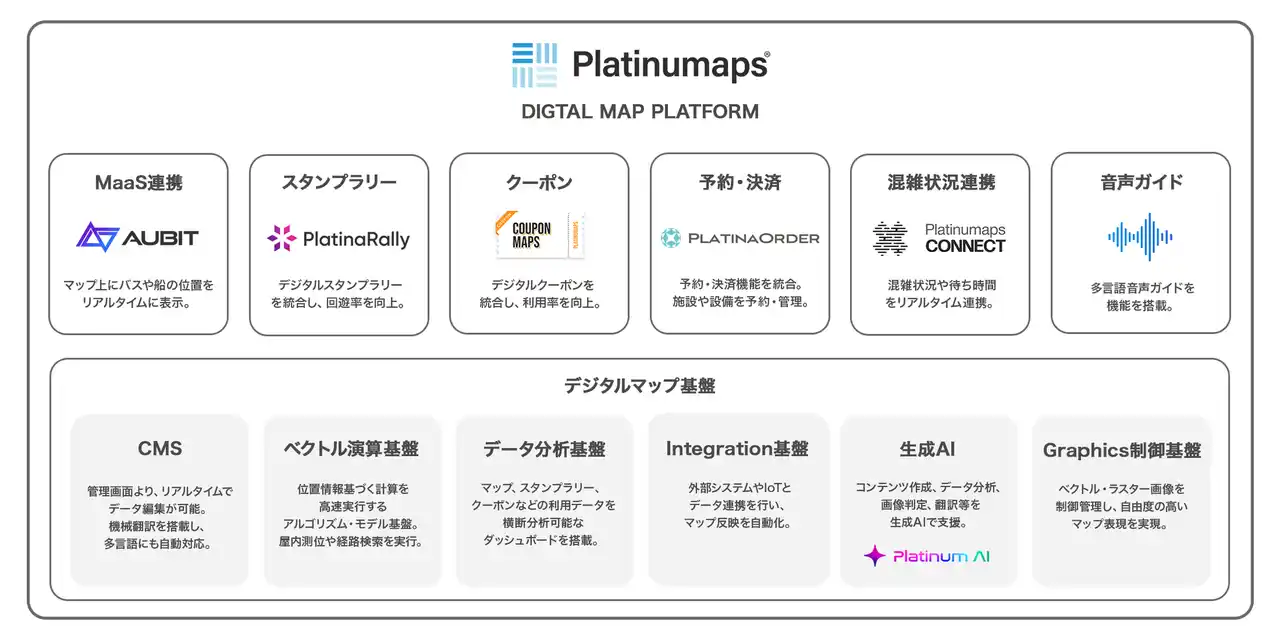 Platinumaps®

DIGTAL MAP PLATFORM

MaaS連携

AUBIT

マップ上にバスや船の位置をリアルタイムに表示。

スタンプラリー

PlatinaRally

デジタルスタンプラリーを統合し、回遊率を向上。

クーポン

COUPON MAPS

デジタルクーポンを統合し、利用率を向上。

予約・決済

PLATINAORDER

予約・決済機能を統合。施設や設備を予約・管理。

混雑状況連携

Platinumaps CONNECT

混雑状況や待ち時間をリアルタイム連携。

音声ガイド

多言語音声ガイドを機能を搭載。

デジタルマップ基盤

CMS

管理画面より、リアルタイムでデータ編集が可能。機械翻訳を搭載し、多言語にも自動対応。

ベクトル演算基盤

位置情報基づく計算を高速実行するアルゴリズム・モデル基盤。屋内測位や経路検索を実行。

データ分析基盤

マップ、スタンプラリー、クーポンなどの利用データを横断分析可能なダッシュボードを搭載。

Integration基盤

外部システムやIoTとデータ連携を行い、マップ反映を自動化。

生成AI

コンテンツ作成、データ分析、画像判定、翻訳等を生成AIで支援。

Platinum AI

Graphics制御基盤

ベクトル・ラスター画像を制御管理し、自由度の高いマップ表現を実現。